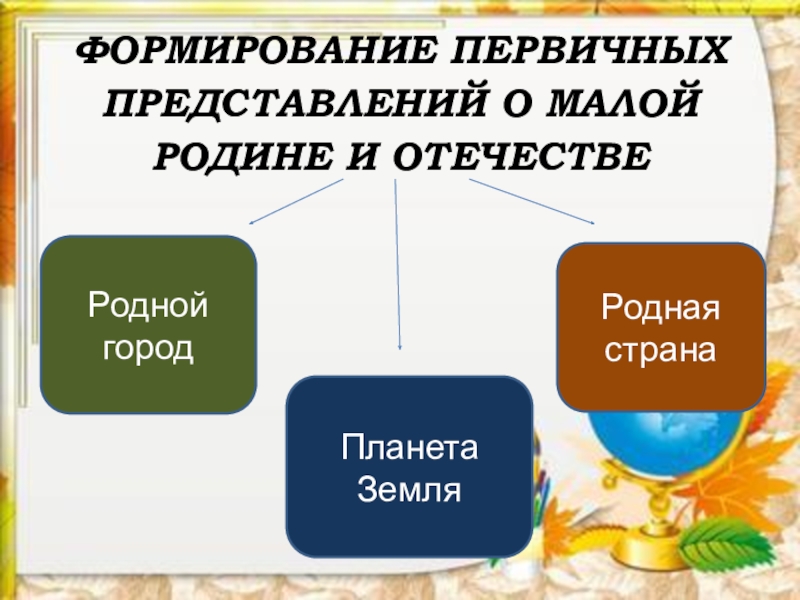 ФОРМИРОВАНИЕ ПЕРВИЧНЫХ ПРЕДСТАВЛЕНИЙ О МАЛОЙ РОДИНЕ И ОТЕЧЕСТВЕ

Родной город

Планета Земля

Родная страна